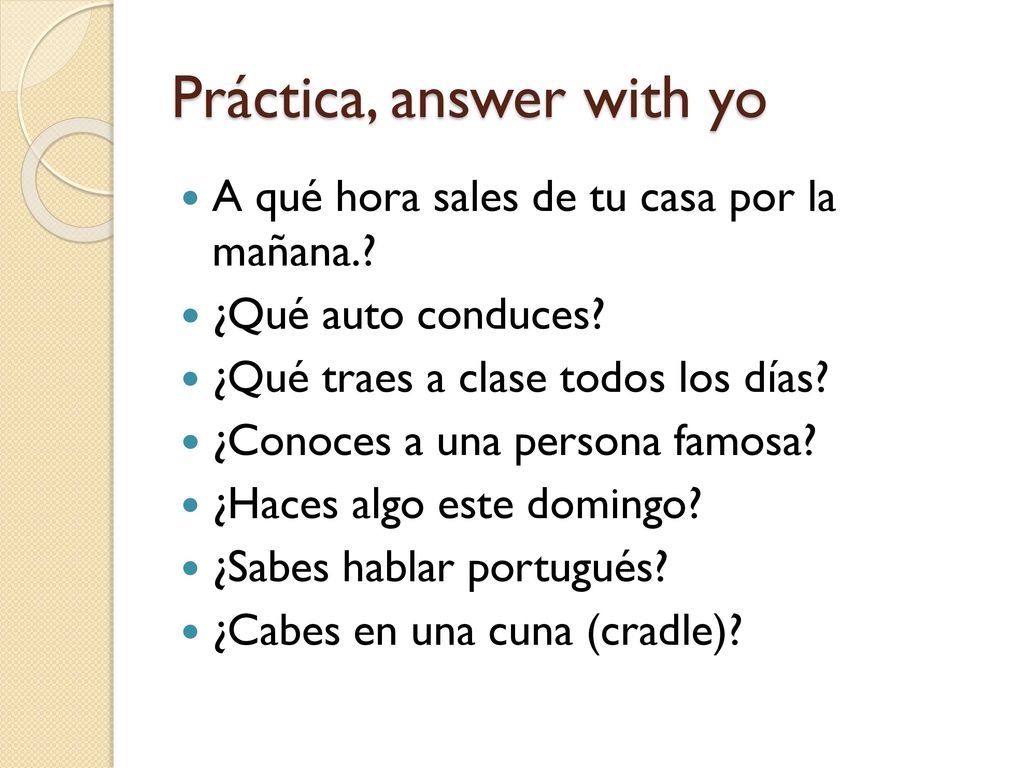 Práctica, answer with yo

A qué hora sales de tu casa por la mañana.?
¿Qué auto conduces?
¿Qué traes a clase todos los días?
¿Conoces a una persona famosa?
¿Haces algo este domingo?
¿Sabes hablar portugués?
¿Cabes en una cuna (cradle)?